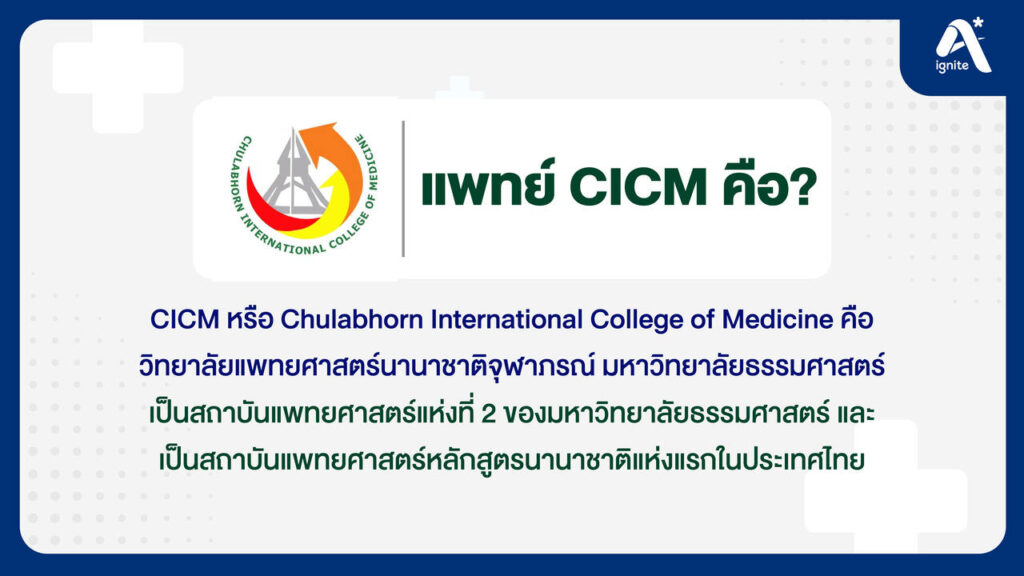 A*
ignite

CHULABHORN INTERNATIONAL COLLEGE OF MEDICINE

แพทย์ CICM คือ?

CICM หรือ Chulabhorn International College of Medicine คือ วิทยาลัยแพทยศาสตร์นานาชาติจุฬาภรณ์ มหาวิทยาลัยธรรมศาสตร์ เป็นสถาบันแพทยศาสตร์แห่งที่ 2 ของมหาวิทยาลัยธรรมศาสตร์ และ เป็นสถาบันแพทยศาสตร์หลักสูตรนานาชาติแห่งแรกในประเทศไทย